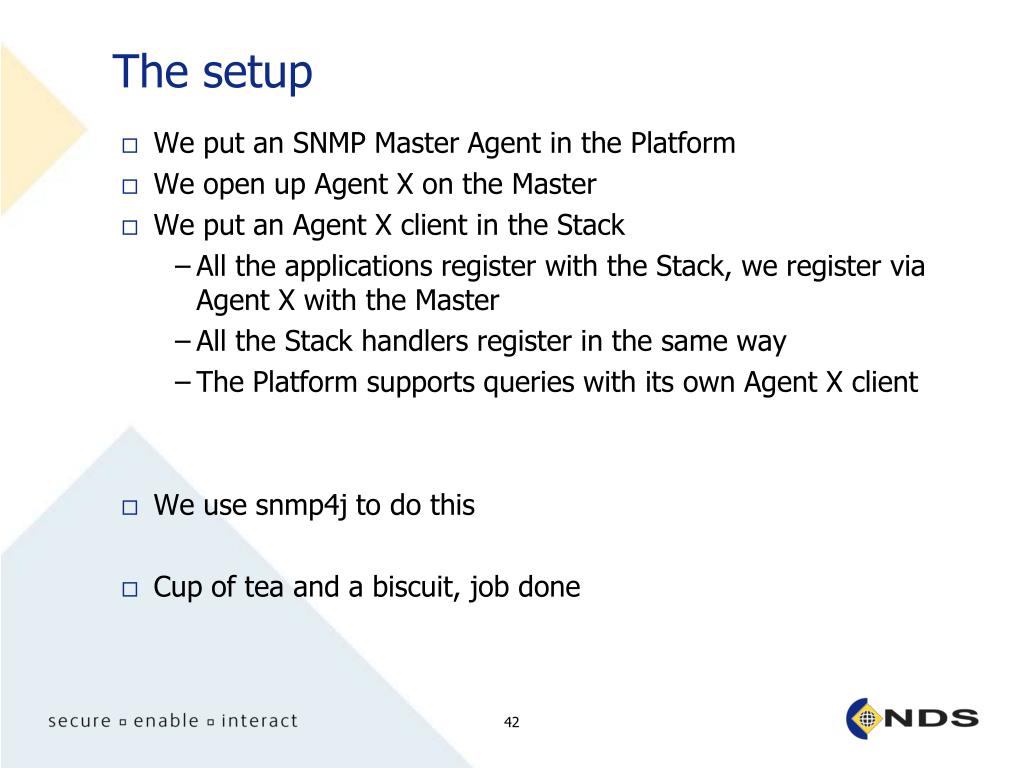 The setup

□ We put an SNMP Master Agent in the Platform
□ We open up Agent X on the Master
□ We put an Agent X client in the Stack
– All the applications register with the Stack, we register via Agent X with the Master
– All the Stack handlers register in the same way
– The Platform supports queries with its own Agent X client

□ We use snmp4j to do this

□ Cup of tea and a biscuit, job done

secure ▫ enable ▫ interact

42

NDS